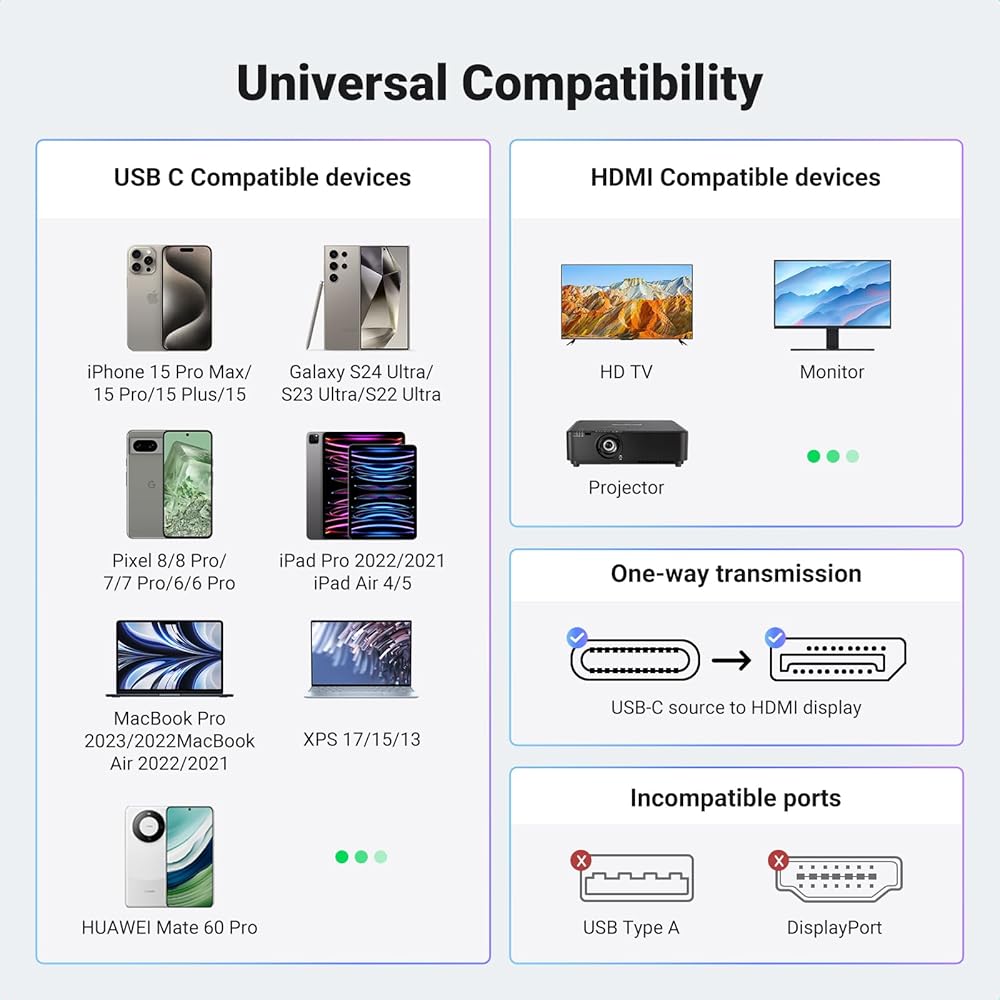 Universal Compatibility

USB C Compatible devices

iPhone 15 Pro Max/ 15 Pro/15 Plus/15

Galaxy S24 Ultra/ S23 Ultra/S22 Ultra

Pixel 8/8 Pro/ 7/7 Pro/6/6 Pro

iPad Pro 2022/2021 iPad Air 4/5

MacBook Pro 2023/2022MacBook Air 2022/2021

XPS 17/15/13

HUAWEI Mate 60 Pro

HDMI Compatible devices

HD TV

Monitor

Projector

One-way transmission

USB-C source to HDMI display

Incompatible ports

USB Type A

DisplayPort